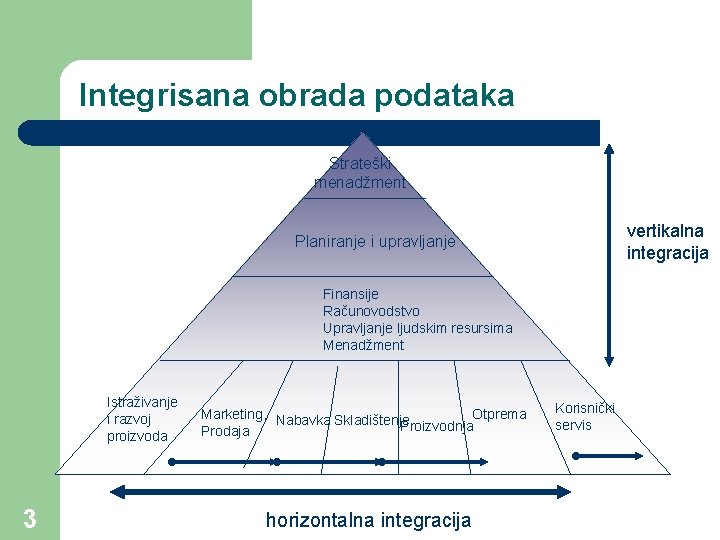 Integrisana obrada podataka

Strateški menadžment

Planiranje i upravljanje

Finansije
Računovodstvo
Upravljanje ljudskim resursima
Menadžment

Istraživanje i razvoj proizvoda

Marketing, Prodaja

Nabavka

Skladištenje

Proizvodnja

Otprema

Korisnički servis

vertikalna integracija

horizontalna integracija

3